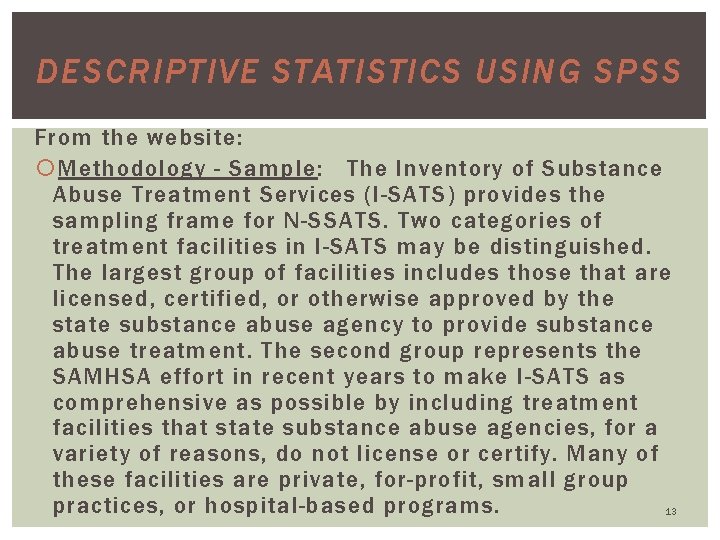 DESCRIPTIVE STATISTICS USING SPSS

From the website:

Methodology - Sample: The Inventory of Substance Abuse Treatment Services (I-SATS) provides the sampling frame for N-SSATS. Two categories of treatment facilities in I-SATS may be distinguished. The largest group of facilities includes those that are licensed, certified, or otherwise approved by the state substance abuse agency to provide substance abuse treatment. The second group represents the SAMHSA effort in recent years to make I-SATS as comprehensive as possible by including treatment facilities that state substance abuse agencies, for a variety of reasons, do not license or certify. Many of these facilities are private, for-profit, small group practices, or hospital-based programs.

13